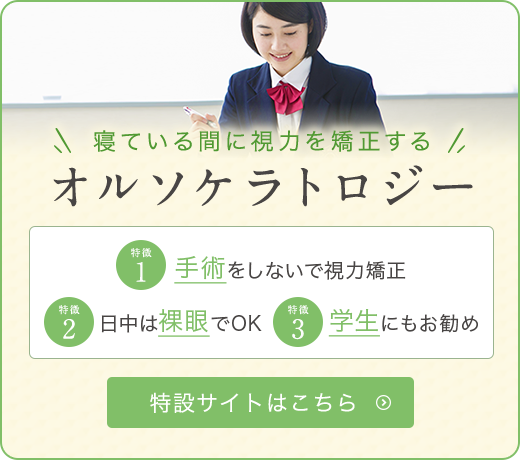 寝ている間に視力を矯正する
オルソケラトロジー

特徴 1 手術をしないで視力矯正

特徴 2 日中は裸眼でOK

特徴 3 学生にもお勧め

特設サイトはこちら